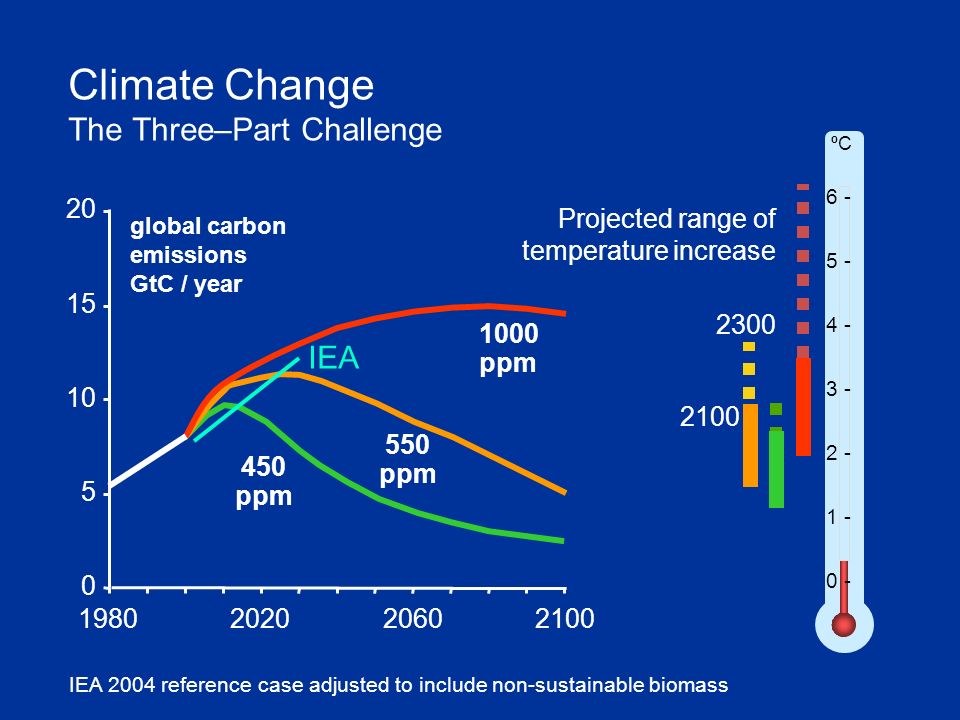 Climate Change
The Three–Part Challenge

20
15
10
5
0

global carbon emissions GtC / year

IEA

1000 ppm

550 ppm

450 ppm

1980
2020
2060
2100

Projected range of temperature increase

2300

2100

ºC
6 -
5 -
4 -
3 -
2 -
1 -
0 -

IEA 2004 reference case adjusted to include non-sustainable biomass